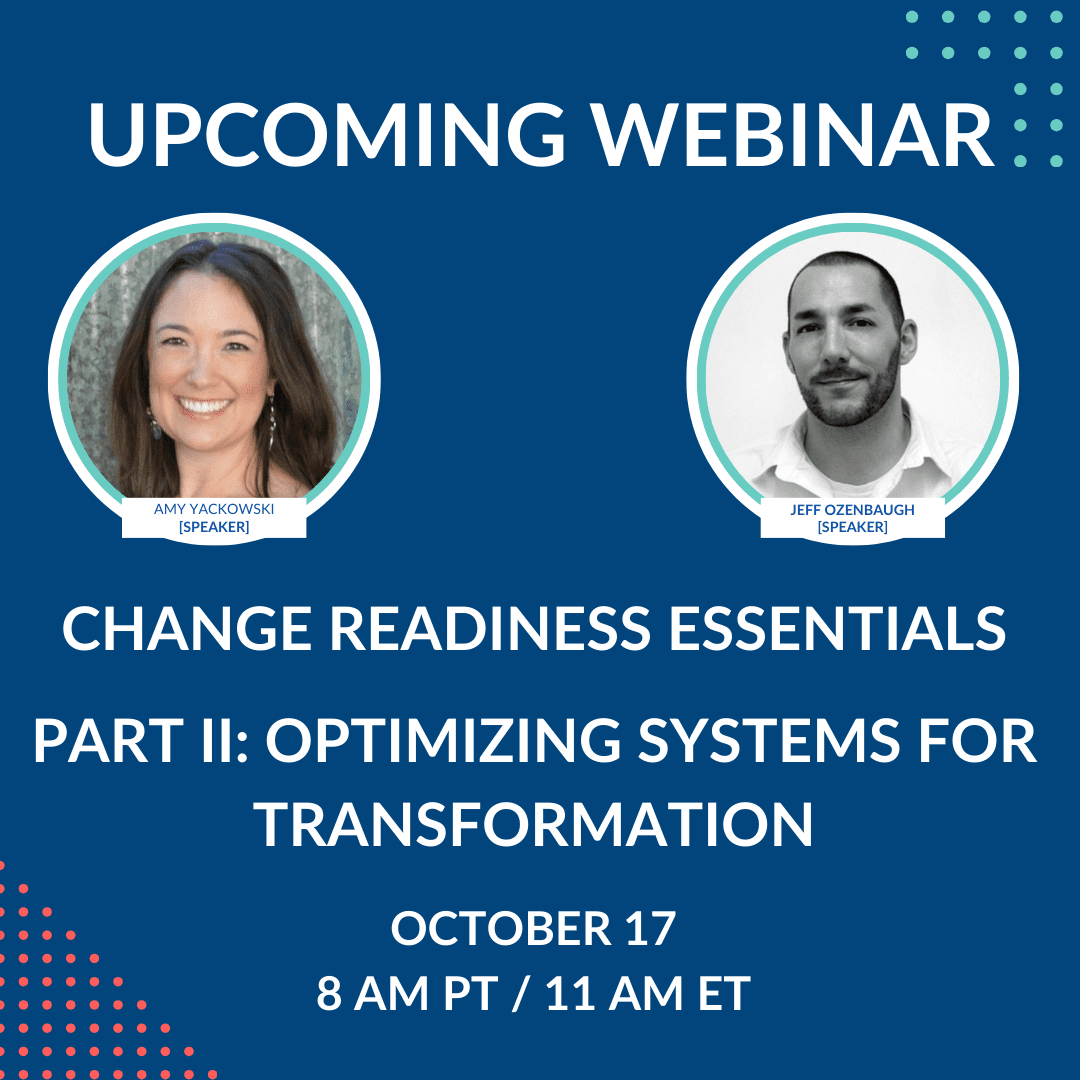 UPCOMING WEBINAR

AMY YACKOWSKI
[SPEAKER]

JEFF OZENBAUGH
[SPEAKER]

CHANGE READINESS ESSENTIALS

PART II: OPTIMIZING SYSTEMS FOR TRANSFORMATION

OCTOBER 17
8 AM PT / 11 AM ET